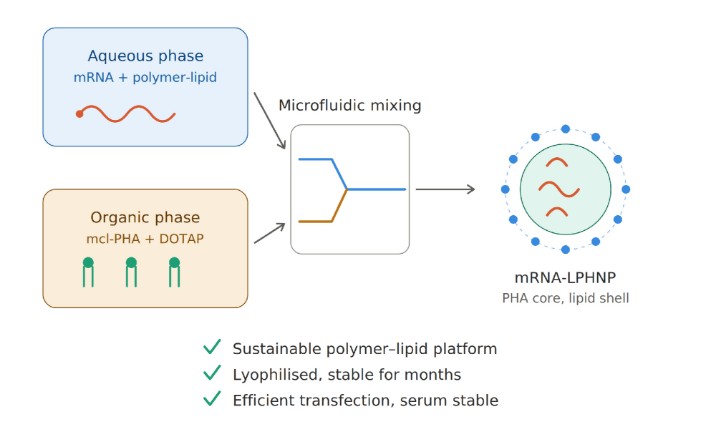 Aqueous phase
mRNA + polymer-lipid

Organic phase
mcl-PHA + DOTAP

Microfluidic mixing

mRNA-LPHNP
PHA core, lipid shell

✓ Sustainable polymer–lipid platform
✓ Lyophilised, stable for months
✓ Efficient transfection, serum stable